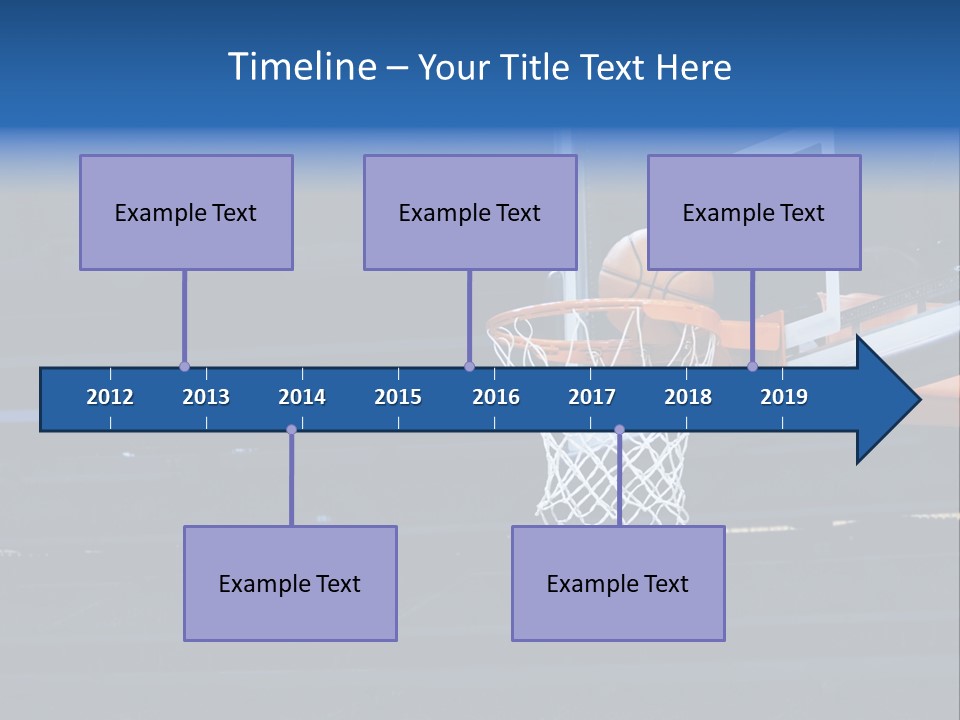 Timeline – Your Title Text Here

Example Text

Example Text

Example Text

2012 2013 2014 2015 2016 2017 2018 2019

Example Text

Example Text